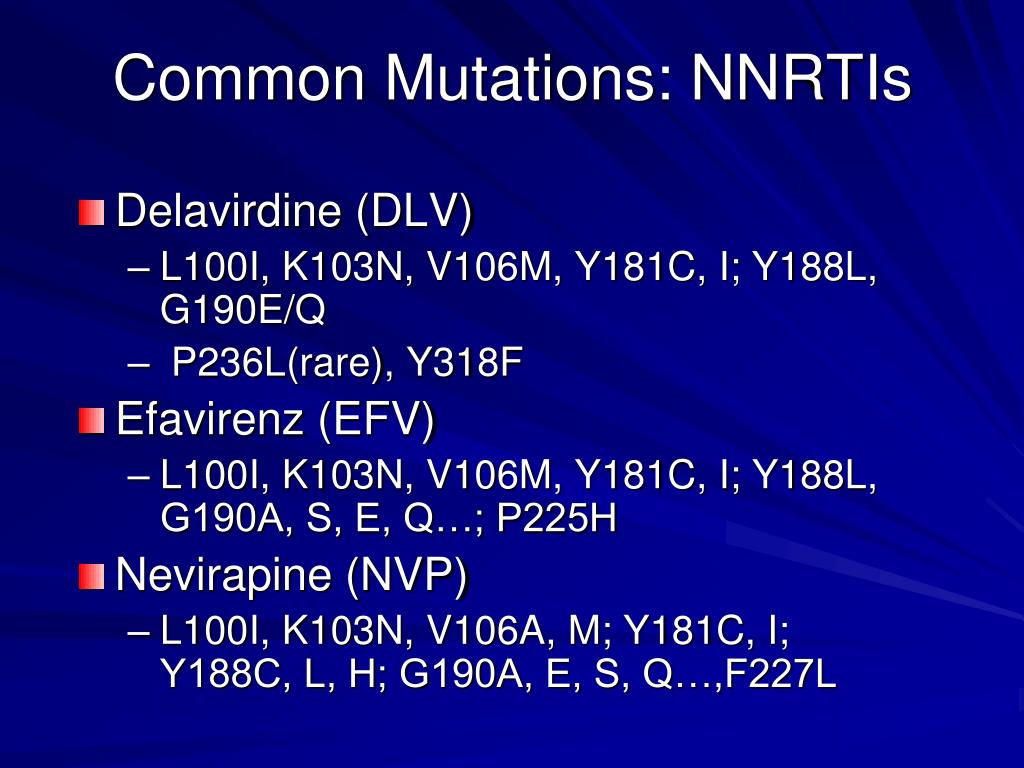 Common Mutations: NNRTIs

Delavirdine (DLV)

– L100I, K103N, V106M, Y181C, I; Y188L, G190E/Q

– P236L(rare), Y318F

Efavirenz (EFV)

– L100I, K103N, V106M, Y181C, I; Y188L, G190A, S, E, Q…; P225H

Nevirapine (NVP)

– L100I, K103N, V106A, M; Y181C, I; Y188C, L, H; G190A, E, S, Q…,F227L